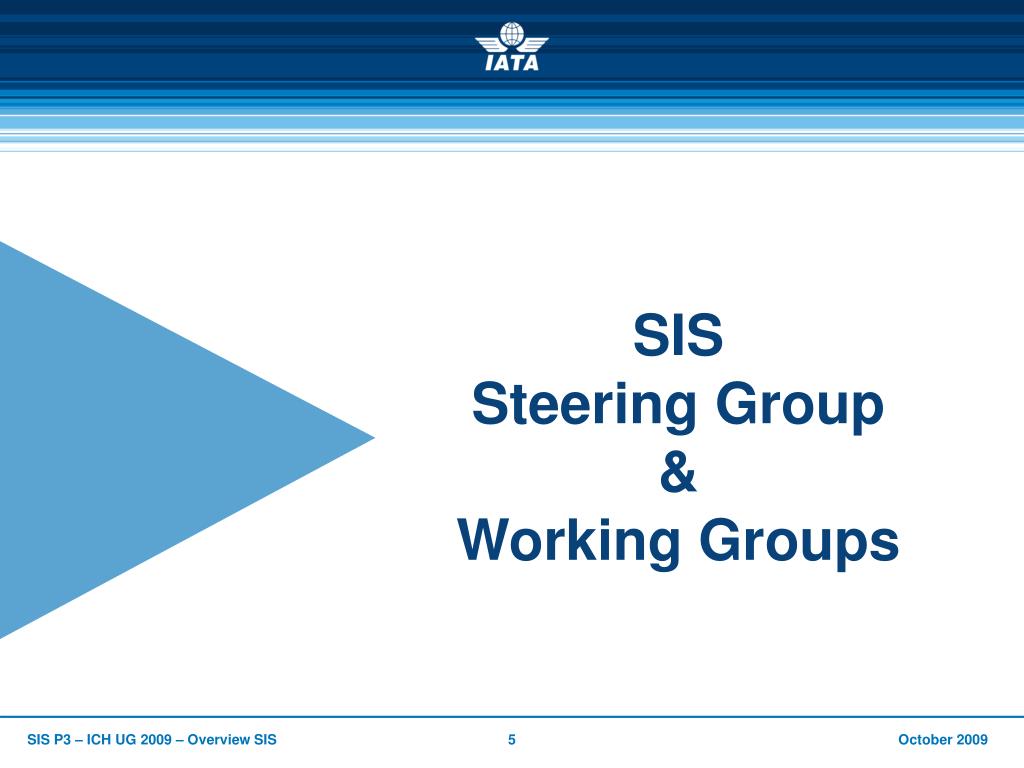 IATA

SIS
Steering Group
&
Working Groups

SIS P3 – ICH UG 2009 – Overview SIS
5
October 2009